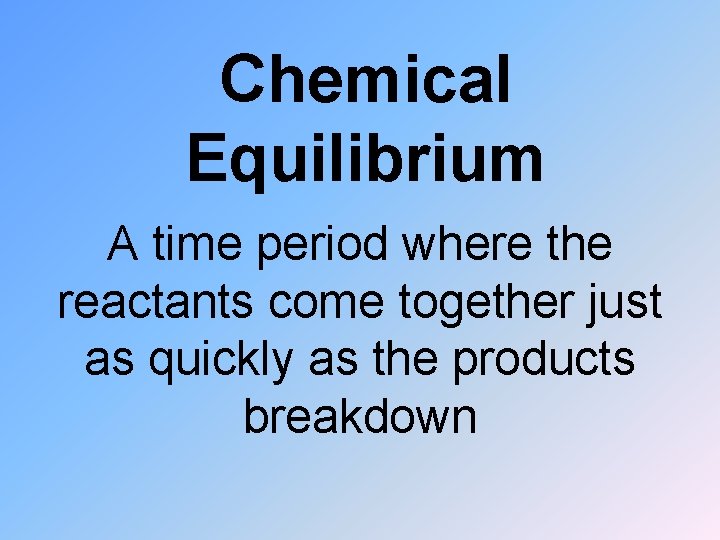 Chemical Equilibrium

A time period where the reactants come together just as quickly as the products breakdown